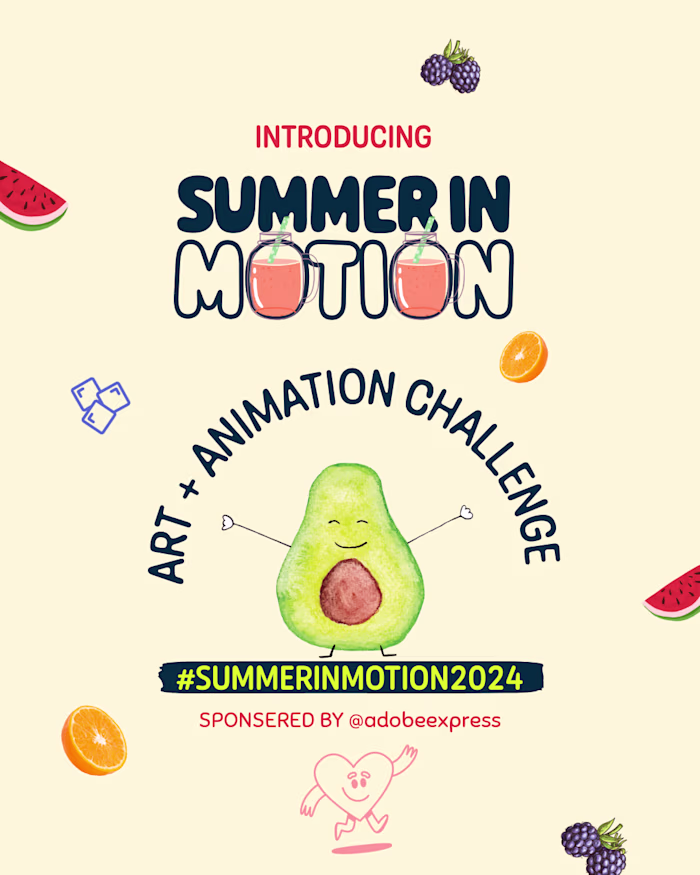 INTRODUCING

SUMMER IN MOTION

ART + ANIMATION CHALLENGE

#SUMMERINMOTION2024

SPONSERED BY @adobeexpress